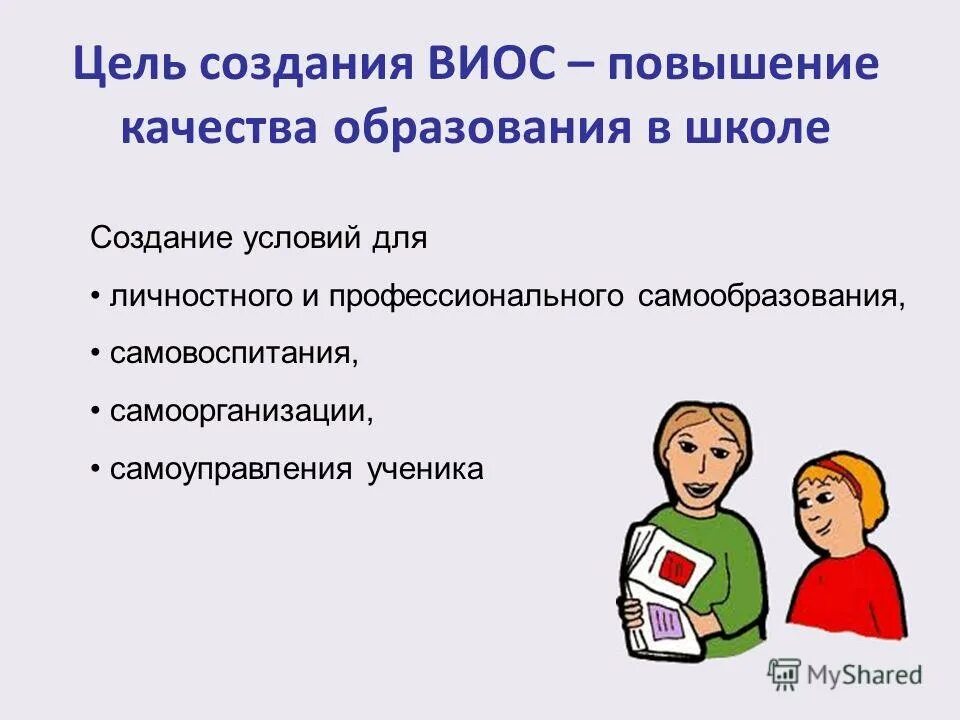 Цель создания ВИОС – повышение качества образования в школе

Создание условий для

• личностного и профессионального самообразования,

• самовоспитания,

• самоорганизации,

• самоуправления ученика

MyShared